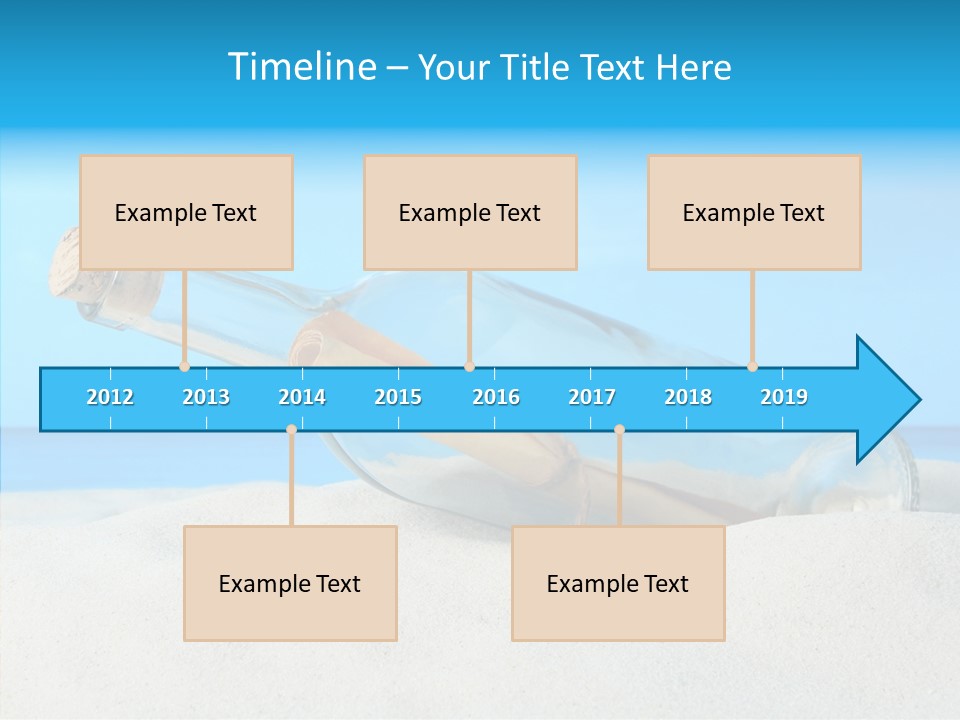 Timeline – Your Title Text Here

Example Text

Example Text

Example Text

2012 2013 2014 2015 2016 2017 2018 2019

Example Text

Example Text